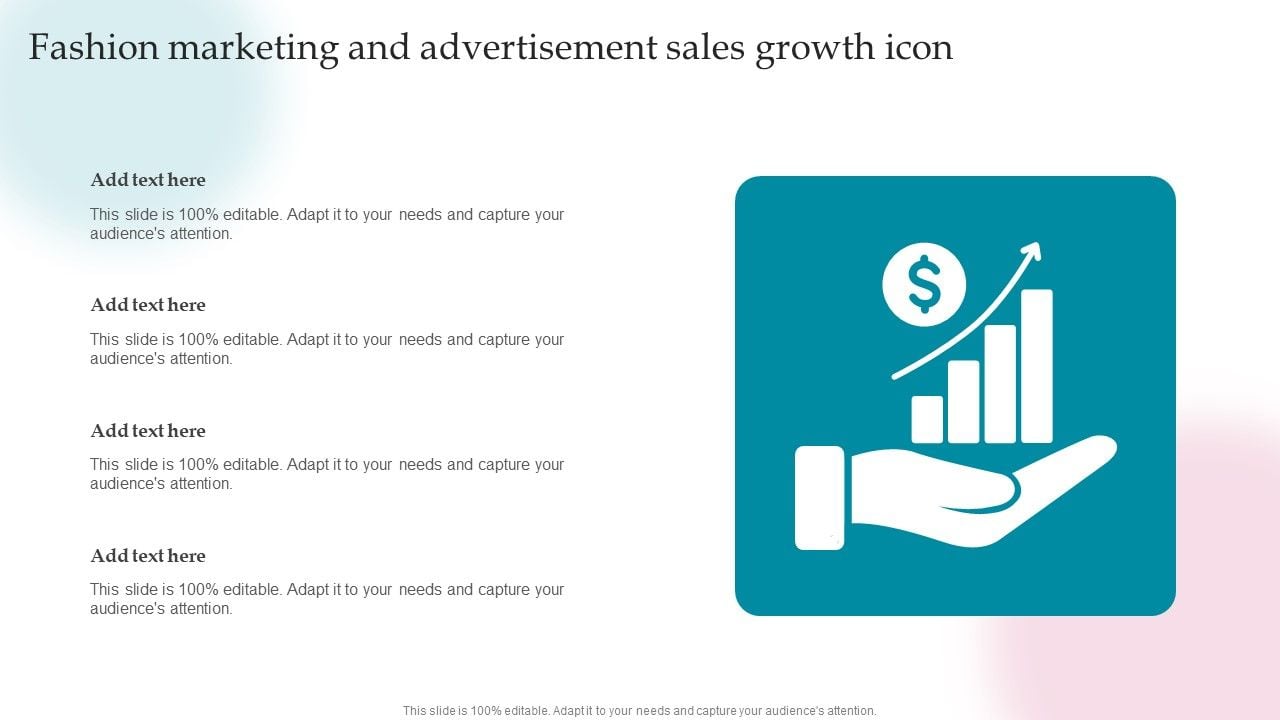 Fashion marketing and advertisement sales growth icon

Add text here

This slide is 100% editable. Adapt it to your needs and capture your audience's attention.

Add text here

This slide is 100% editable. Adapt it to your needs and capture your audience's attention.

Add text here

This slide is 100% editable. Adapt it to your needs and capture your audience's attention.

Add text here

This slide is 100% editable. Adapt it to your needs and capture your audience's attention.

$

This slide is 100% editable. Adapt it to your needs and capture your audience's attention.